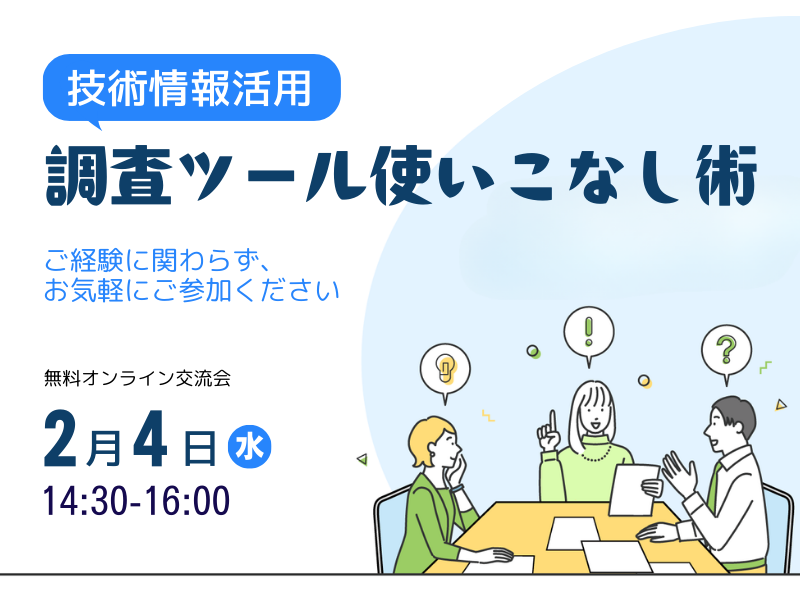 技術情報活用
調査ツール使いこなし術

ご経験に関わらず、
お気軽にご参加ください

無料オンライン交流会
2月4日 水
14:30-16:00

!
?